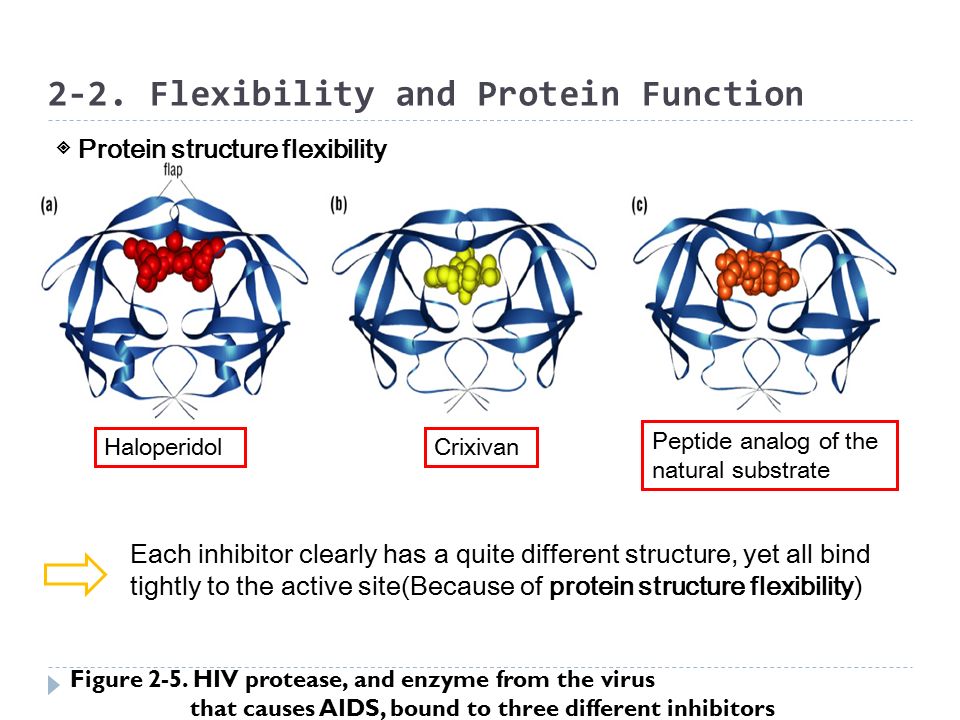 2-2. Flexibility and Protein Function

Protein structure flexibility

flap

(a)

(b)

(c)

Haloperidol

Crixivan

Peptide analog of the natural substrate

Each inhibitor clearly has a quite different structure, yet all bind tightly to the active site(Because of protein structure flexibility)

Figure 2-5. HIV protease, and enzyme from the virus that causes AIDS, bound to three different inhibitors